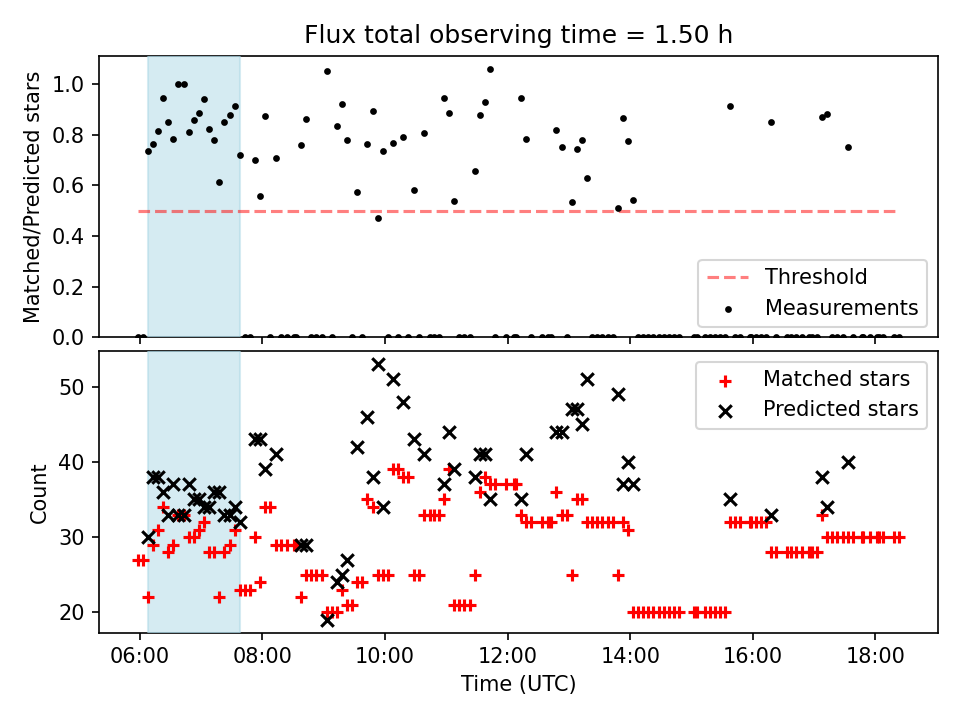 Flux total observing time = 1.50 h

Matched/Predicted stars

1.0
0.8
0.6
0.4
0.2
0.0

Threshold
Measurements

Count

50
40
30
20

Matched stars
Predicted stars

06:00
08:00
10:00
12:00
14:00
16:00
18:00

Time (UTC)